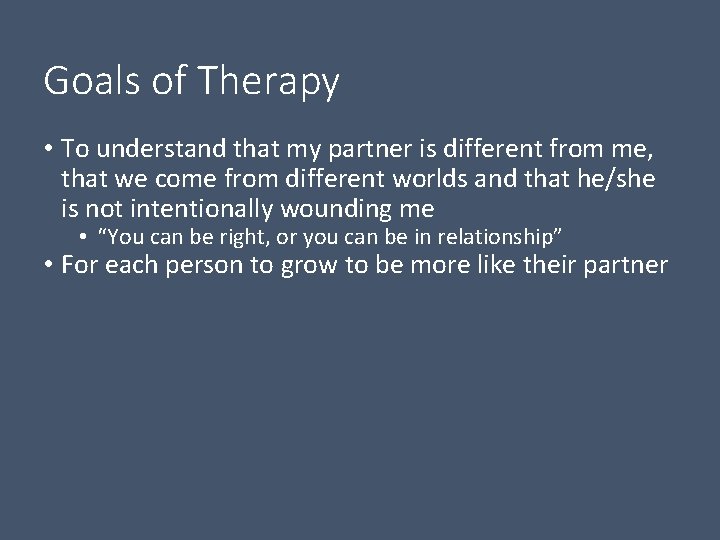 Goals of Therapy

• To understand that my partner is different from me, that we come from different worlds and that he/she is not intentionally wounding me
  • “You can be right, or you can be in relationship”
• For each person to grow to be more like their partner